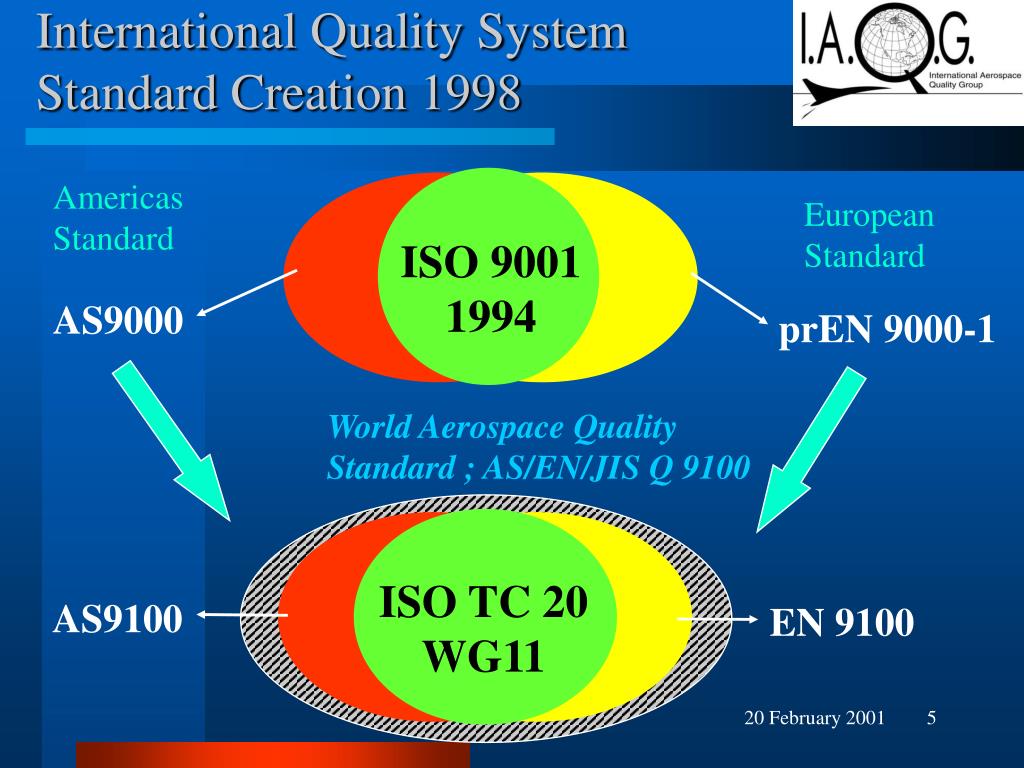 International Quality System Standard Creation 1998

I.A.Q.G.
International Aerospace Quality Group

Americas Standard

AS9000

ISO 9001
1994

European Standard

prEN 9000-1

World Aerospace Quality Standard ; AS/EN/JIS Q 9100

AS9100

ISO TC 20
WG11

EN 9100

20 February 2001

5